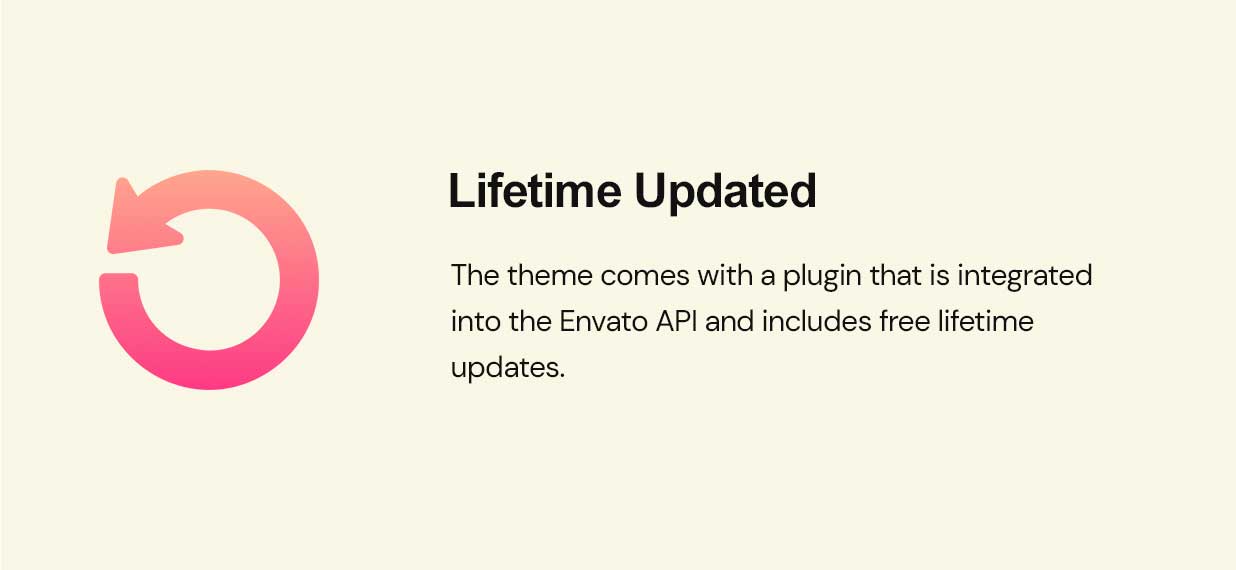 Lifetime Updated

The theme comes with a plugin that is integrated into the Envato API and includes free lifetime updates.